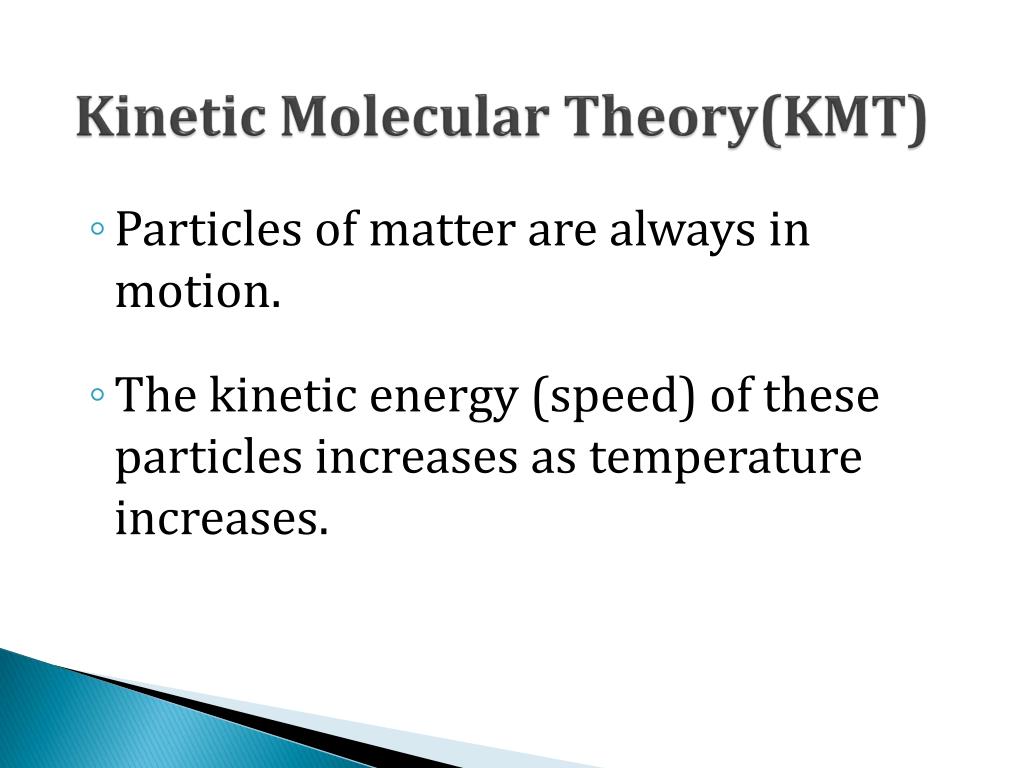 Kinetic Molecular Theory(KMT)

◦ Particles of matter are always in motion.

◦ The kinetic energy (speed) of these particles increases as temperature increases.